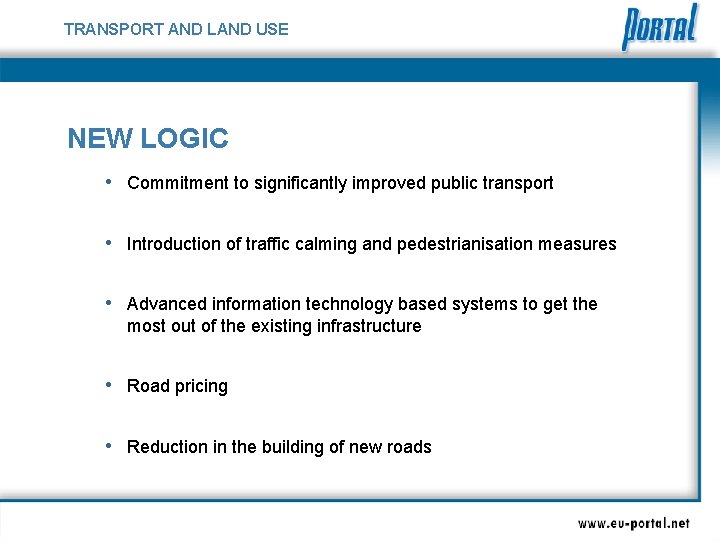 TRANSPORT AND LAND USE

PORTAL

NEW LOGIC

• Commitment to significantly improved public transport

• Introduction of traffic calming and pedestrianisation measures

• Advanced information technology based systems to get the most out of the existing infrastructure

• Road pricing

• Reduction in the building of new roads

www.eu-portal.net